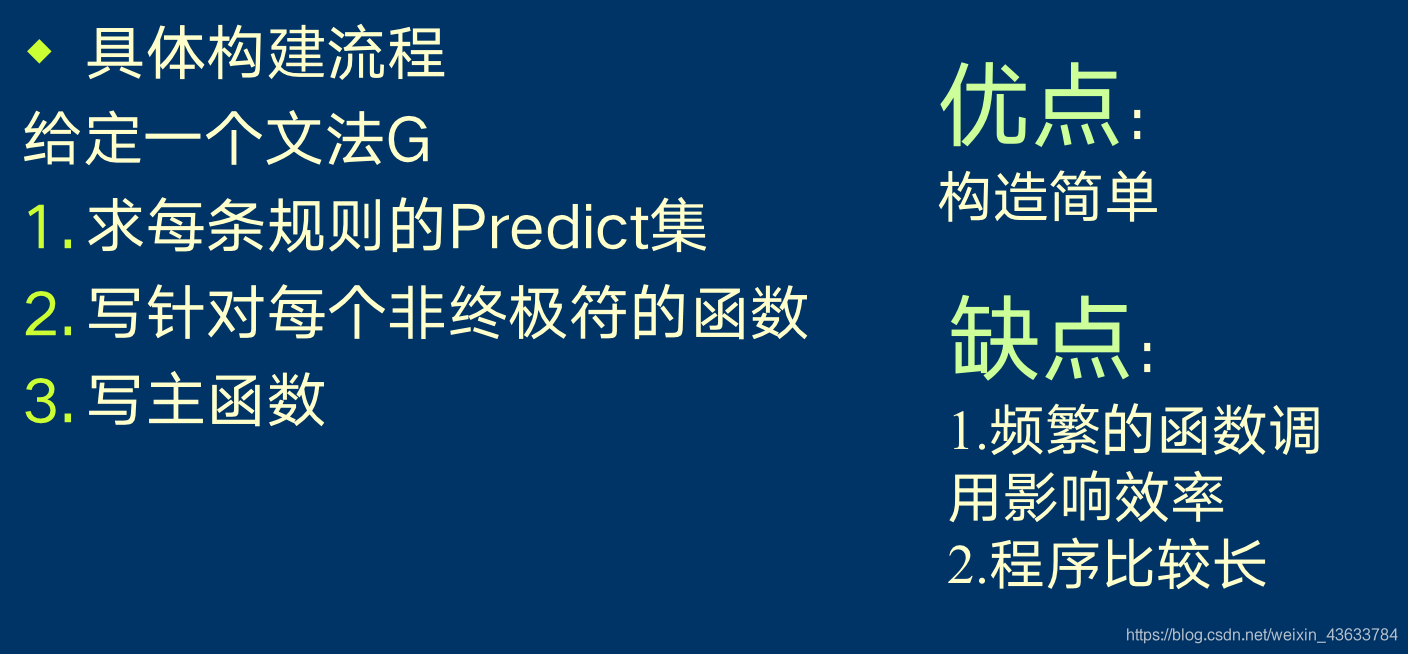 ◆ 具体构建流程

给定一个文法G

1. 求每条规则的Predict集

2. 写针对每个非终极符的函数

3. 写主函数

优点:

构造简单

缺点:

1.频繁的函数调用影响效率

2.程序比较长

https://blog.csdn.net/weixin_43633784